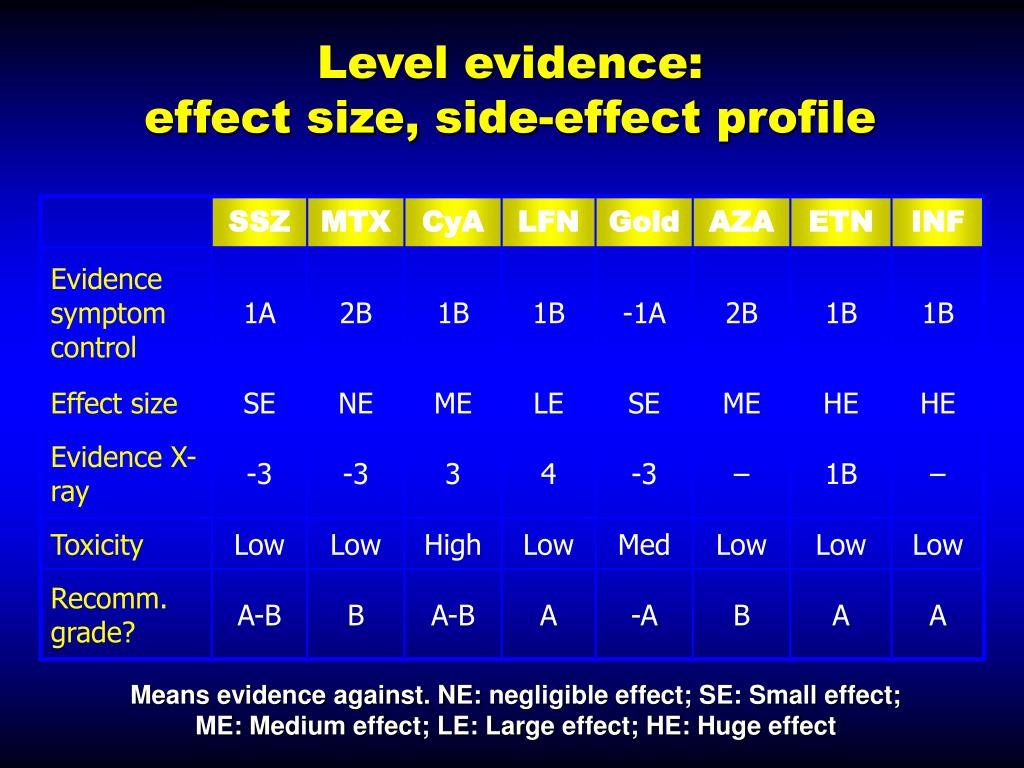 Level evidence:
effect size, side-effect profile

| | SSZ | MTX | CyA | LFN | Gold | AZA | ETN | INF |
|---|---|---|---|---|---|---|---|---|
| Evidence symptom control | 1A | 2B | 1B | 1B | -1A | 2B | 1B | 1B |
| Effect size | SE | NE | ME | LE | SE | ME | HE | HE |
| Evidence X-ray | -3 | -3 | 3 | 4 | -3 | – | 1B | – |
| Toxicity | Low | Low | High | Low | Med | Low | Low | Low |
| Recomm. grade? | A-B | B | A-B | A | -A | B | A | A |

Means evidence against. NE: negligible effect; SE: Small effect; ME: Medium effect; LE: Large effect; HE: Huge effect